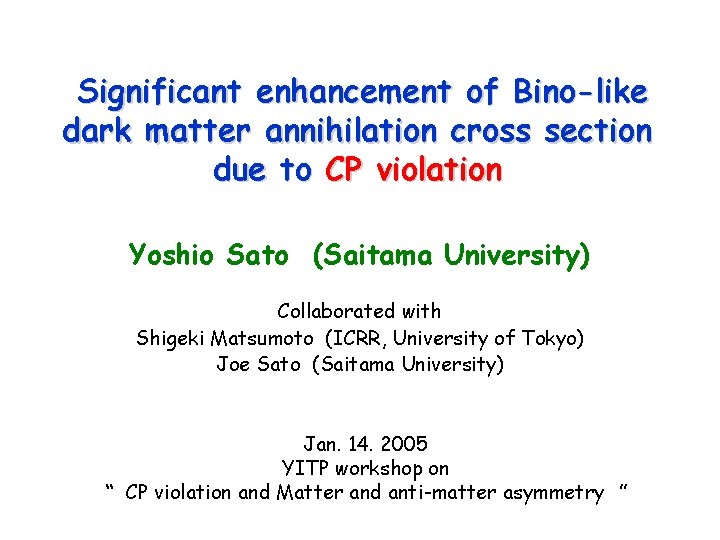 Significant enhancement of Bino-like dark matter annihilation cross section due to CP violation

Yoshio Sato (Saitama University)

Collaborated with
Shigeki Matsumoto (ICRR, University of Tokyo)
Joe Sato (Saitama University)

Jan. 14. 2005
YITP workshop on
“ CP violation and Matter and anti-matter asymmetry ”